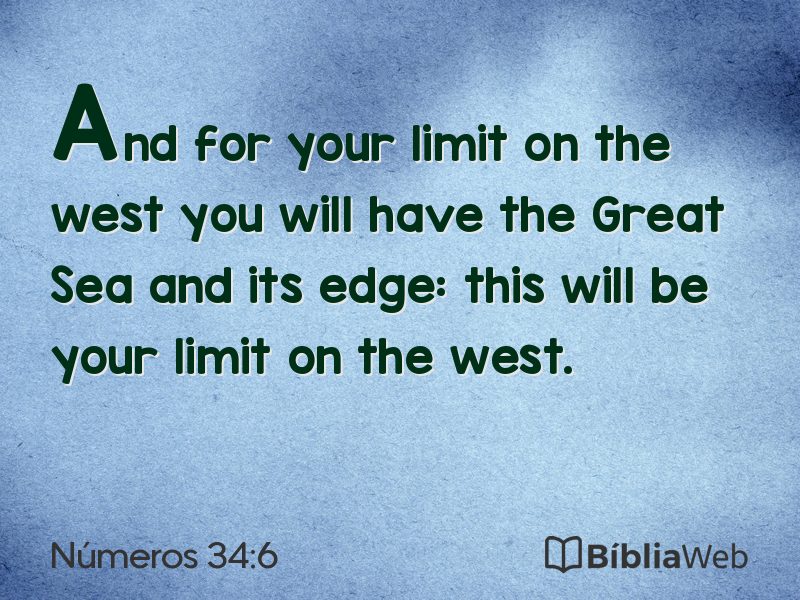 And for your limit on the west you will have the Great Sea and its edge: this will be your limit on the west.

Números 34:6

BíbliaWeb